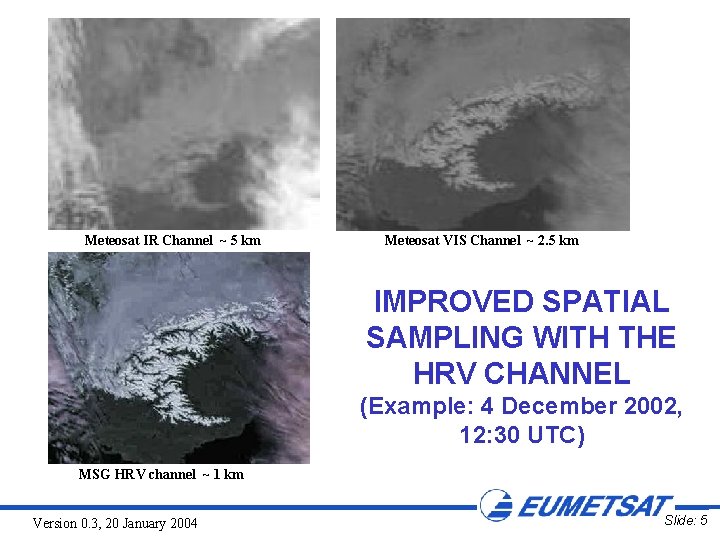 Meteosat IR Channel ~ 5 km

Meteosat VIS Channel ~ 2.5 km

MSG HRV channel ~ 1 km

IMPROVED SPATIAL SAMPLING WITH THE HRV CHANNEL
(Example: 4 December 2002, 12:30 UTC)

EUMETSAT

Version 0.3, 20 January 2004

Slide: 5